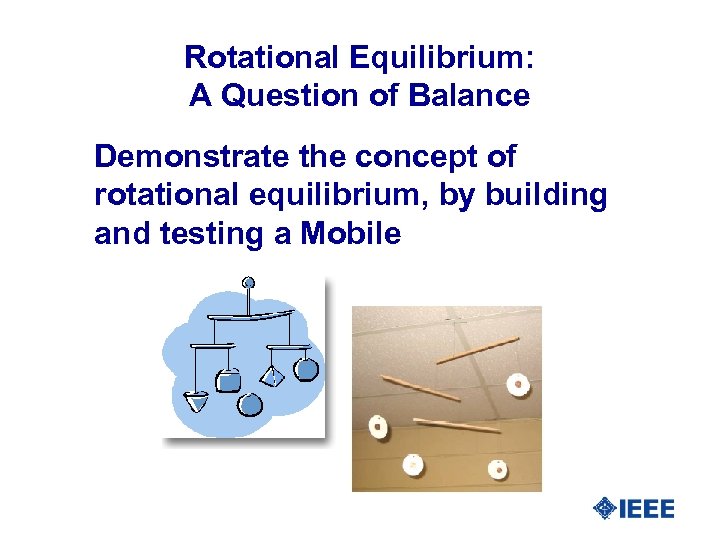 Rotational Equilibrium:
A Question of Balance

Demonstrate the concept of rotational equilibrium, by building and testing a Mobile

IEEE